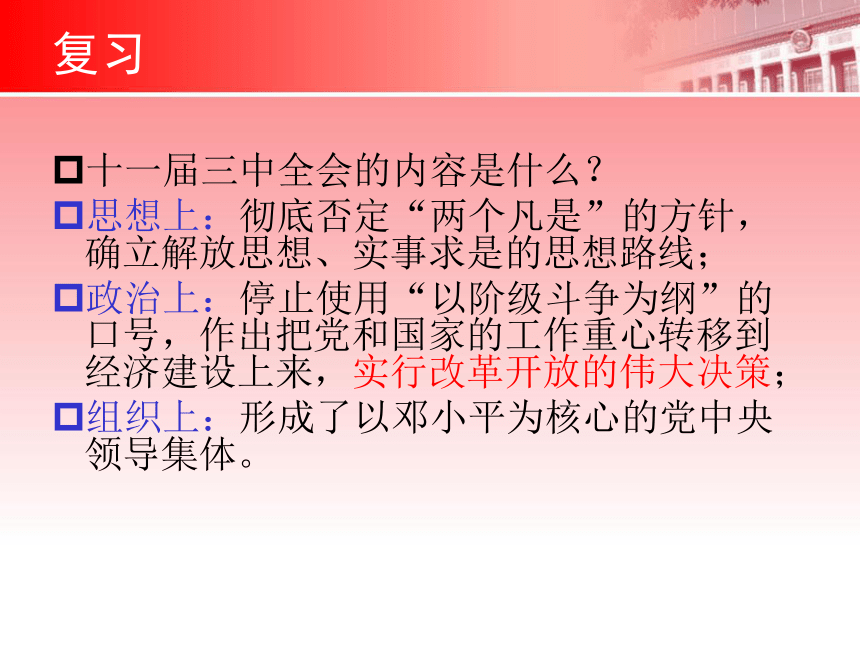 复习

十一届三中全会的内容是什么？

思想上：彻底否定“两个凡是”的方针，确立解放思想、实事求是的思想路线；

政治上：停止使用“以阶级斗争为纲”的口号，作出把党和国家的工作重心转移到经济建设上来，实行改革开放的伟大决策；

组织上：形成了以邓小平为核心的党中央领导集体。